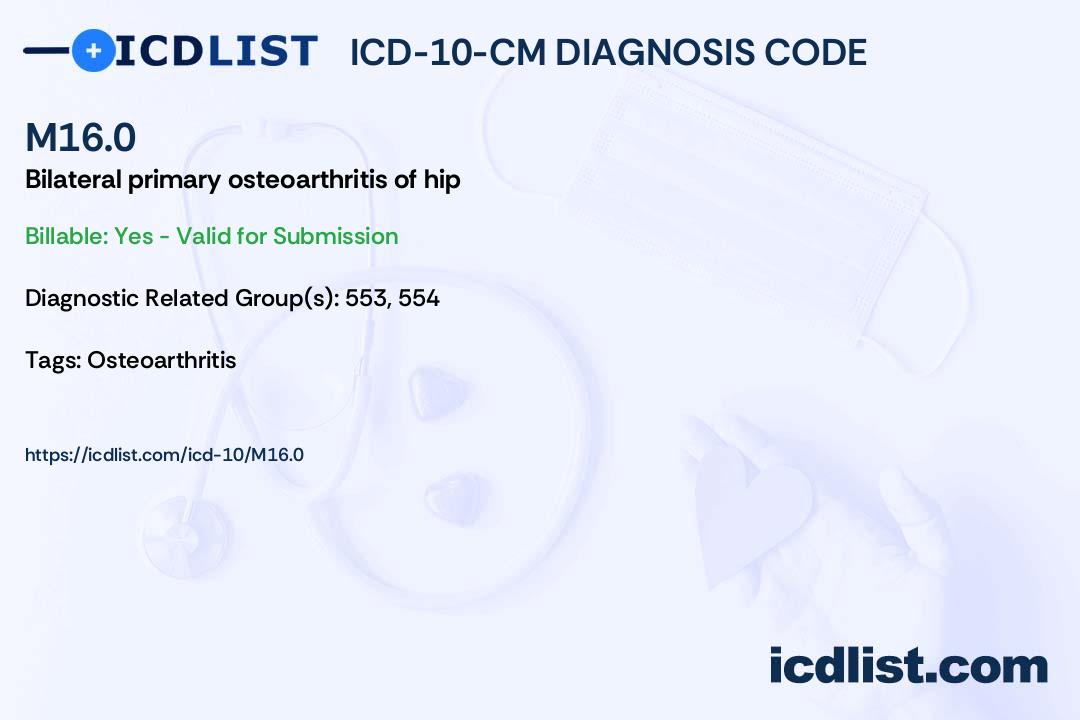 ICDLIST ICD-10-CM DIAGNOSIS CODE

M16.0

Bilateral primary osteoarthritis of hip

Billable: Yes - Valid for Submission

Diagnostic Related Group(s): 553, 554

Tags: Osteoarthritis

https://icdlist.com/icd-10/M16.0

icdlist.com